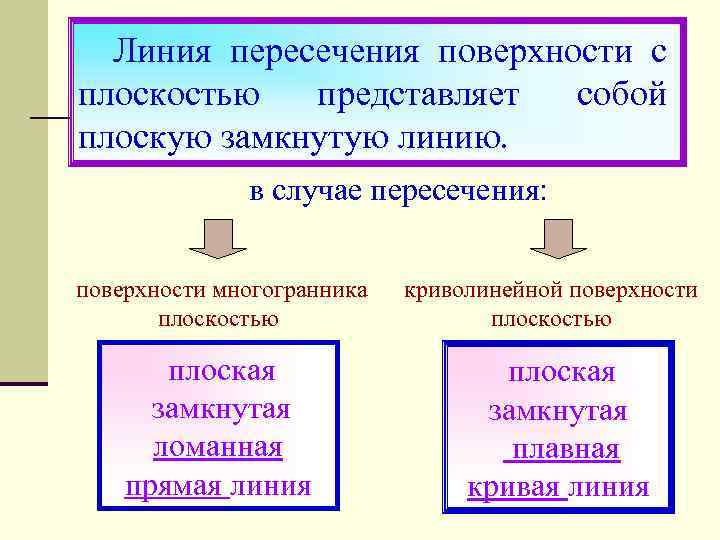 Линия пересечения поверхности с плоскостью представляет собой плоскую замкнутую линию.

в случае пересечения:

поверхности многогранника плоскостью

плоская замкнутая ломанная прямая линия

криволинейной поверхности плоскостью

плоская замкнутая плавная кривая линия